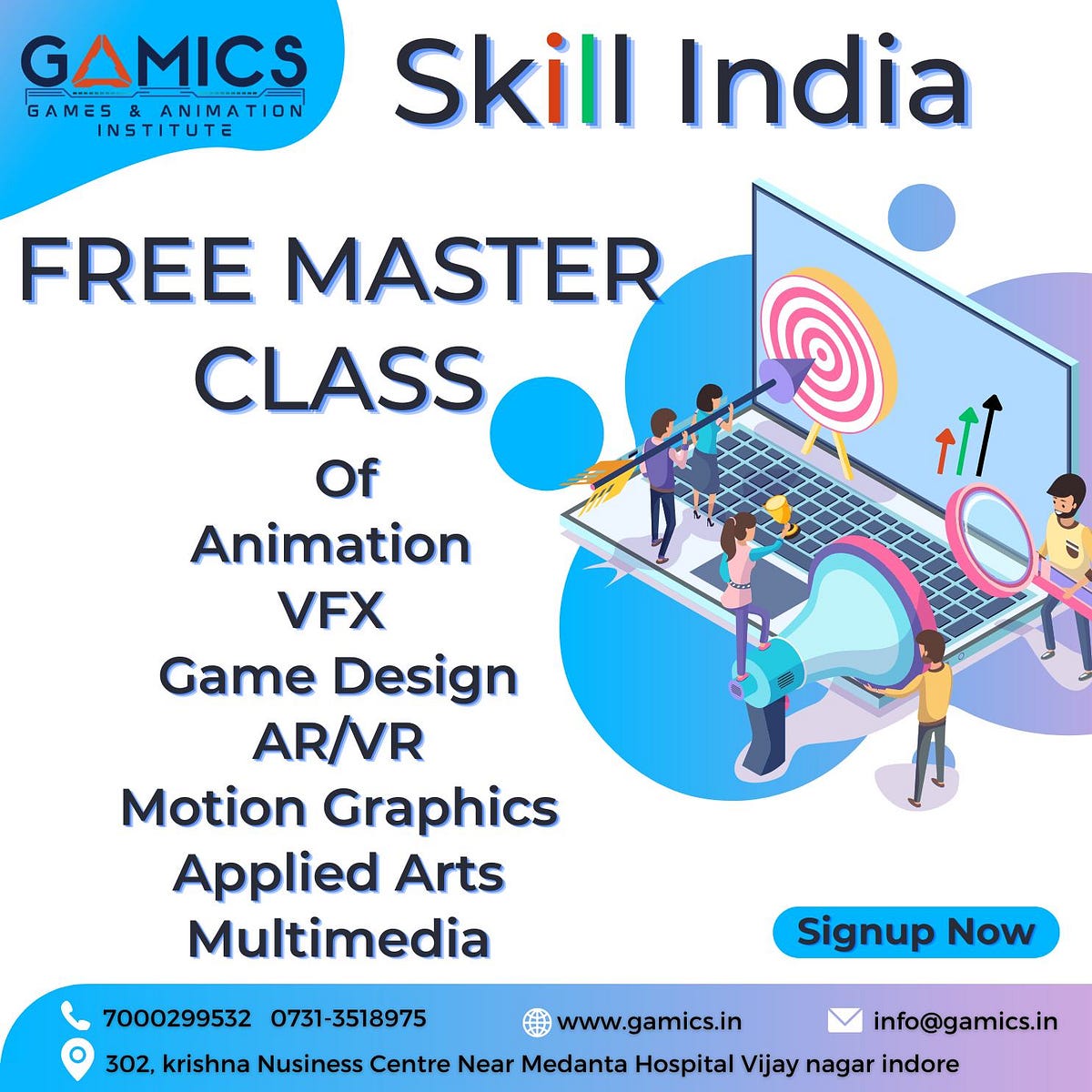 GAMICS
GAMES & ANIMATION INSTITUTE

Skill India

FREE MASTER CLASS

Of
Animation
VFX
Game Design
AR/VR
Motion Graphics
Applied Arts
Multimedia

Signup Now

7000299532 0731-3518975
www.gamics.in
info@gamics.in
302, krishna Nusiness Centre Near Medanta Hospital Vijay nagar indore